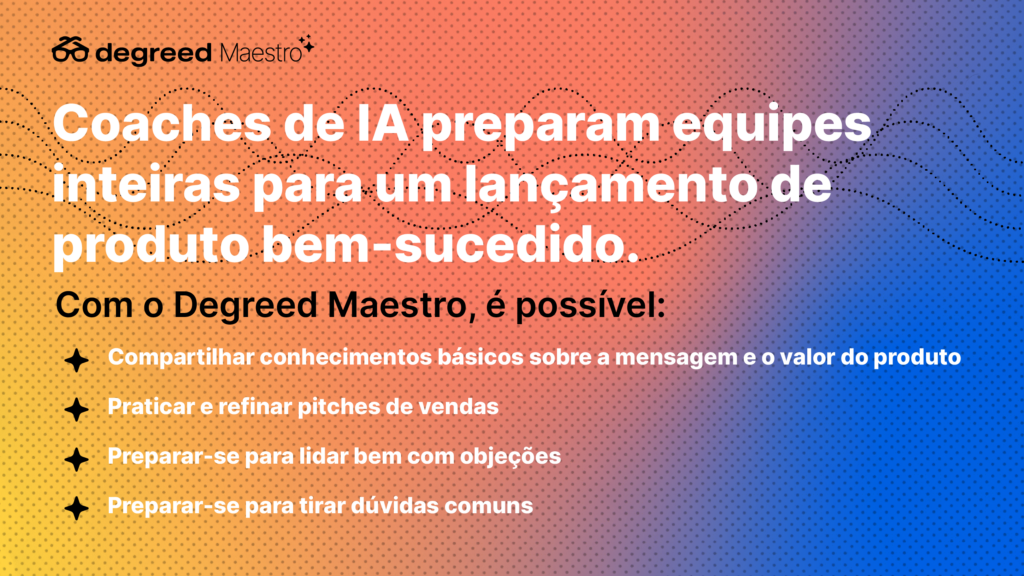 degreed Maestro

Coaches de IA preparam equipes inteiras para um lançamento de produto bem-sucedido.

Com o Degreed Maestro, é possível:

Compartilhar conhecimentos básicos sobre a mensagem e o valor do produto

Praticar e refinar pitches de vendas

Preparar-se para lidar bem com objeções

Preparar-se para tirar dúvidas comuns